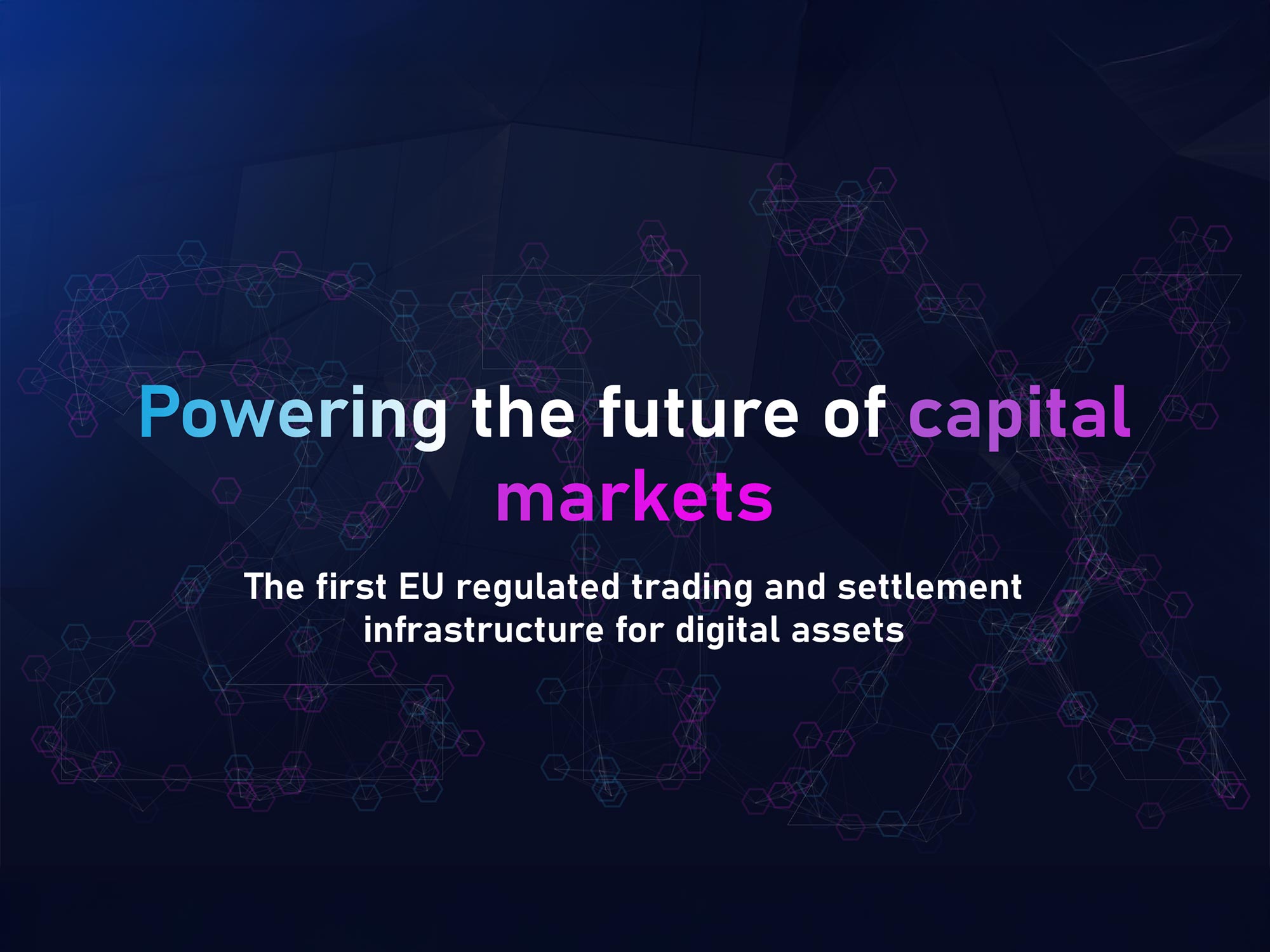 Powering the future of capital markets

The first EU regulated trading and settlement infrastructure for digital assets